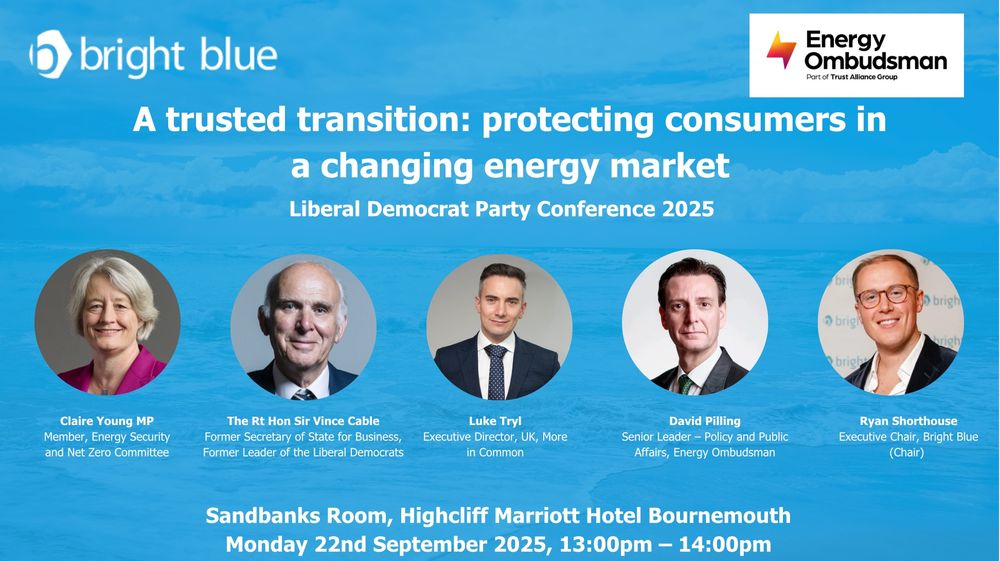 bright blue

Energy Ombudsman
Part of Trust Alliance Group

A trusted transition: protecting consumers in a changing energy market

Liberal Democrat Party Conference 2025

Claire Young MP
Member, Energy Security and Net Zero Committee

The Rt Hon Sir Vince Cable
Former Secretary of State for Business, Former Leader of the Liberal Democrats

Luke Tryl
Executive Director, UK, More in Common

David Pilling
Senior Leader – Policy and Public Affairs, Energy Ombudsman

Ryan Shorthouse
Executive Chair, Bright Blue (Chair)

Sandbanks Room, Highcliff Marriott Hotel Bournemouth
Monday 22nd September 2025, 13:00pm – 14:00pm